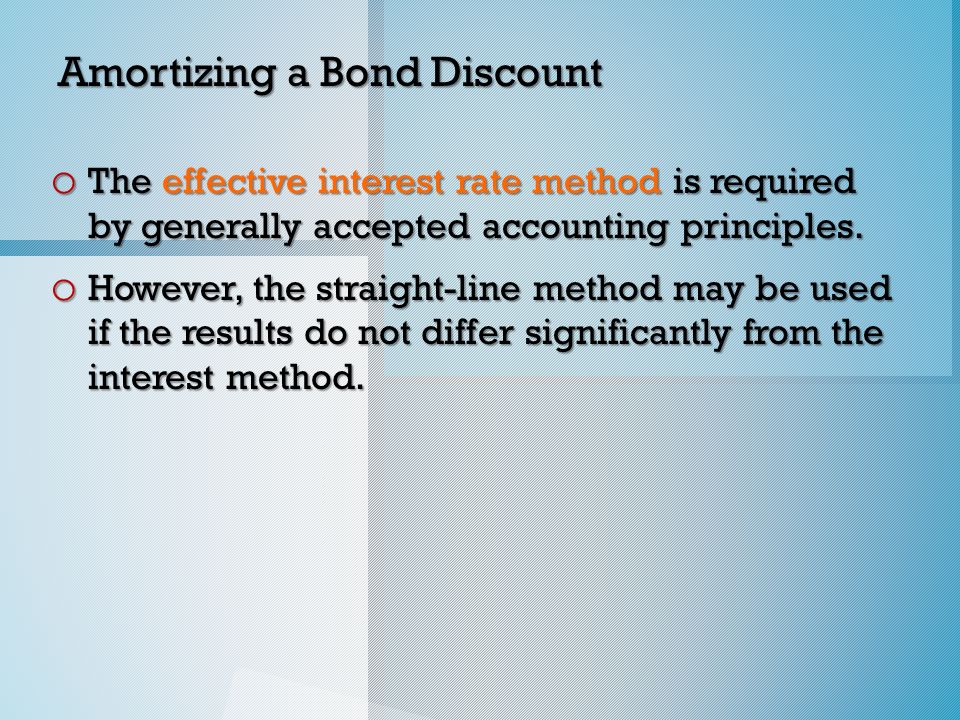 Amortizing a Bond Discount

o The effective interest rate method is required by generally accepted accounting principles.

o However, the straight-line method may be used if the results do not differ significantly from the interest method.